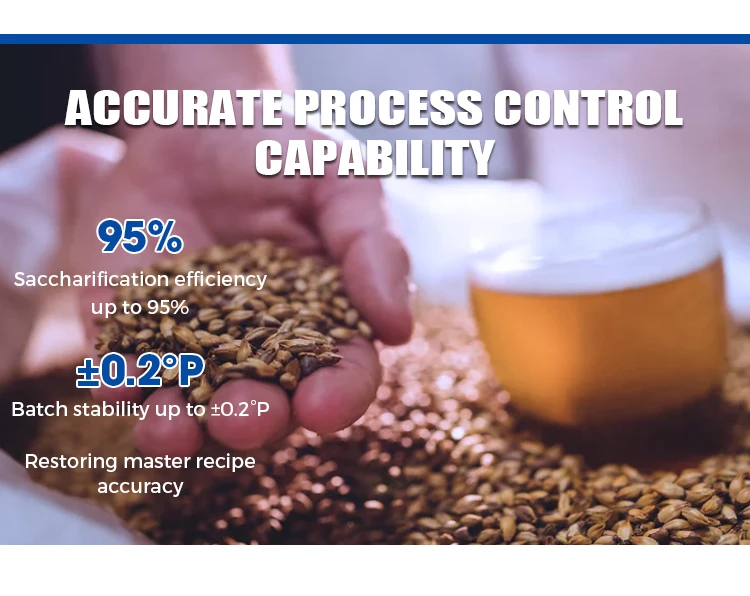 ACCURATE PROCESS CONTROL CAPABILITY

95%

Saccharification efficiency up to 95%

±0.2°P

Batch stability up to ±0.2°P

Restoring master recipe accuracy